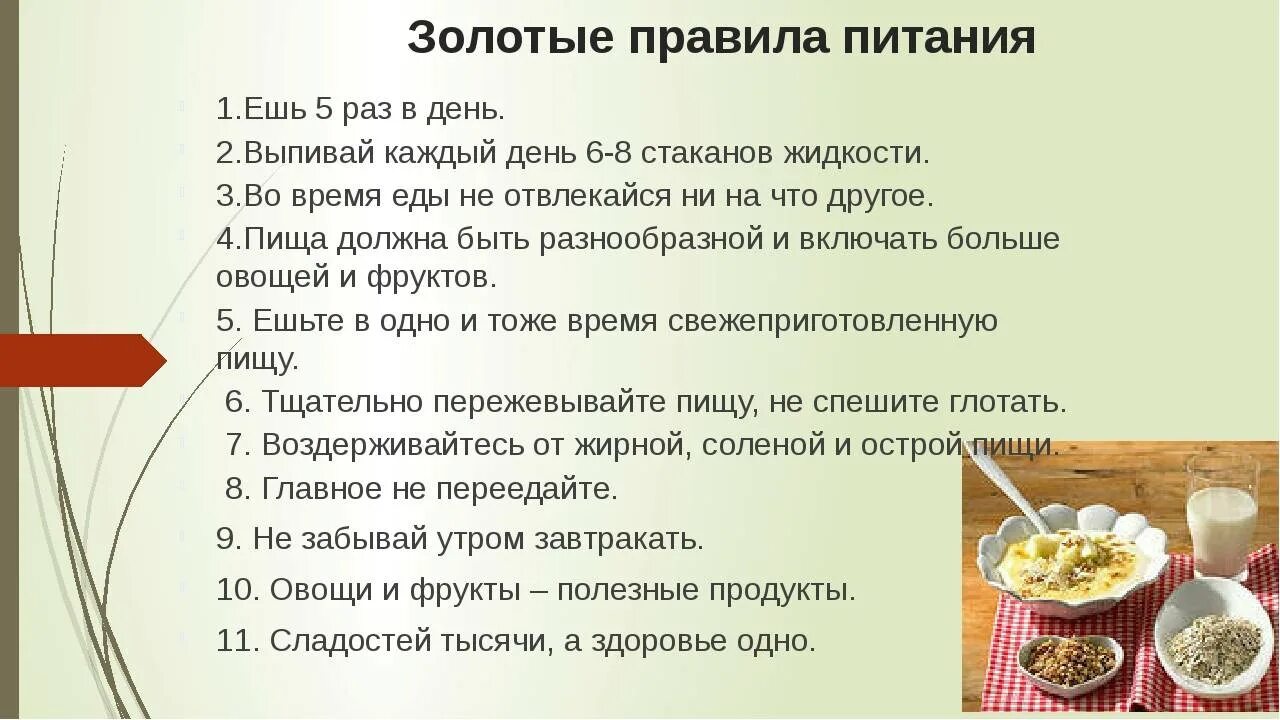 Золотые правила питания

1.Ешь 5 раз в день.

2.Выпивай каждый день 6-8 стаканов жидкости.

3.Во время еды не отвлекайся ни на что другое.

4.Пища должна быть разнообразной и включать больше овощей и фруктов.

5. Ешьте в одно и тоже время свежеприготовленную пищу.

6. Тщательно пережевывайте пищу, не спешите глотать.

7. Воздерживайтесь от жирной, соленой и острой пищи.

8. Главное не переедайте.

9. Не забывай утром завтракать.

10. Овощи и фрукты – полезные продукты.

11. Сладостей тысячи, а здоровье одно.